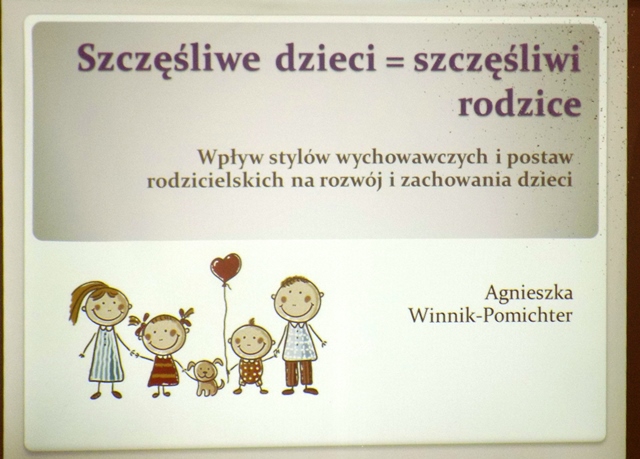 Szczęśliwe dzieci = szczęśliwi rodzice

Wpływ stylów wychowawczych i postaw rodzicielskich na rozwój i zachowania dzieci

Agnieszka Winnik-Pomichter